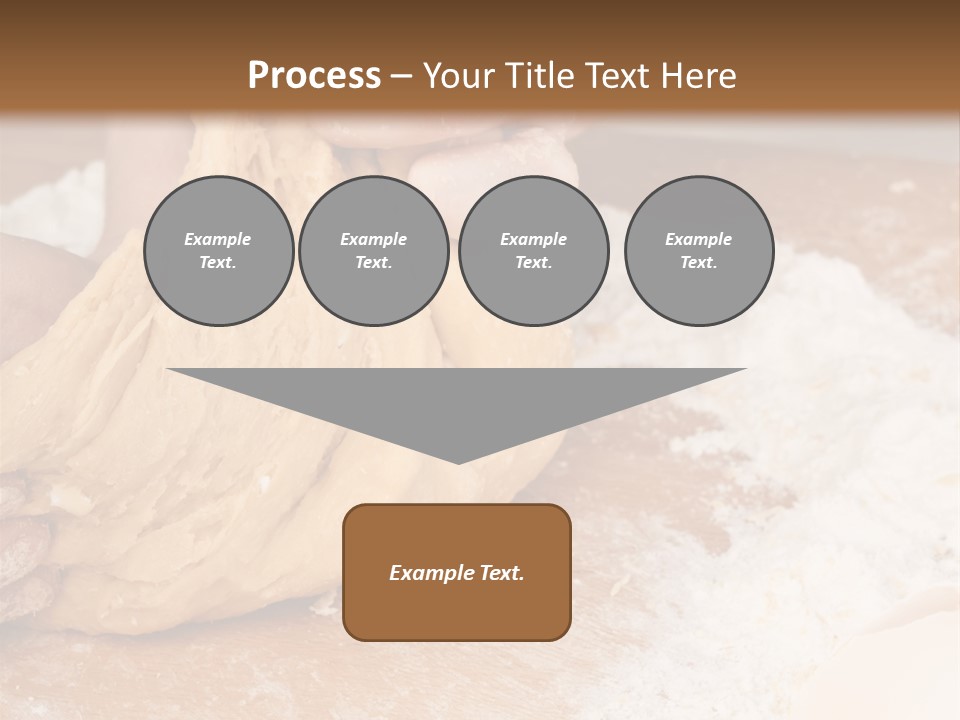 Process – Your Title Text Here

Example Text.

Example Text.

Example Text.

Example Text.

Example Text.